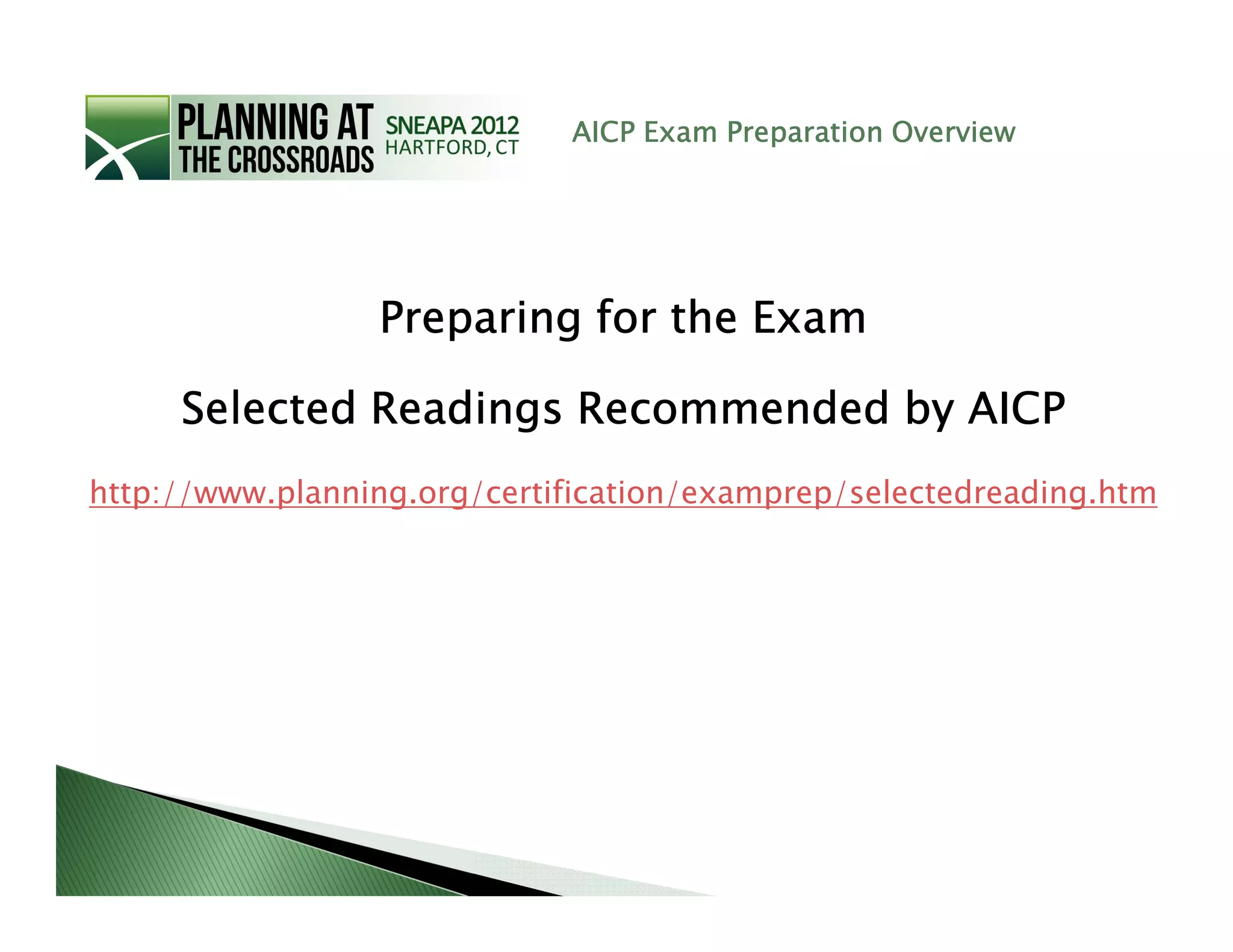 PLANNING AT THE CROSSROADS SNEAPA 2012 HARTFORD, CT

AICP Exam Preparation Overview

Preparing for the Exam

Selected Readings Recommended by AICP

http://www.planning.org/certification/examprep/selectedreading.htm